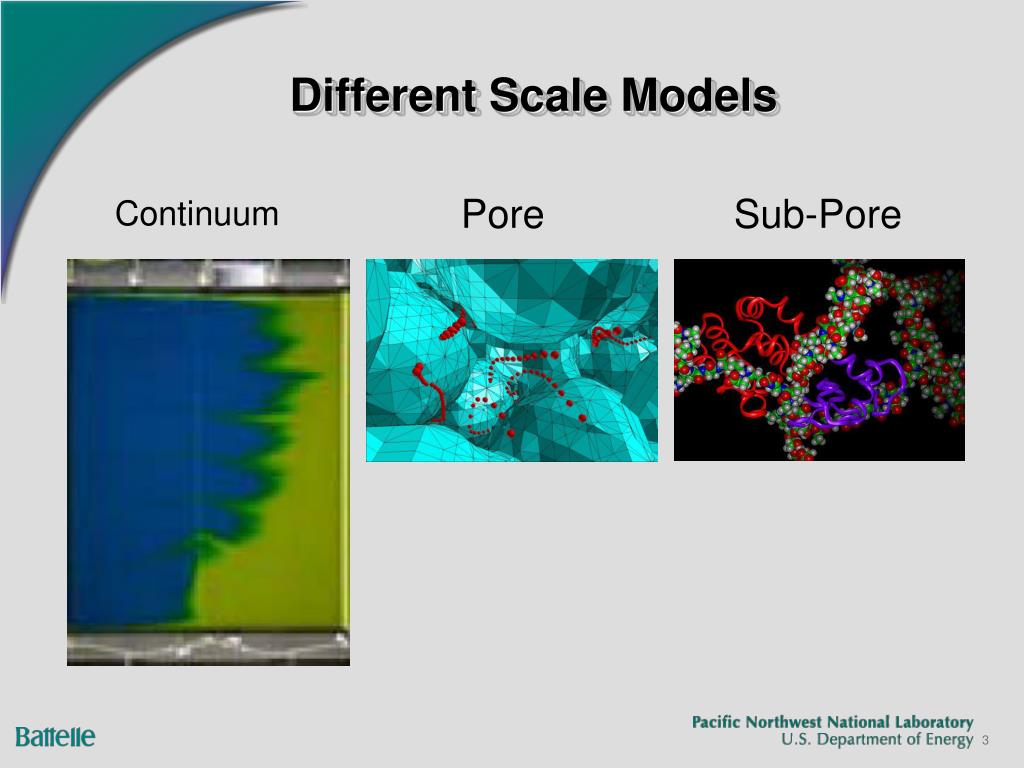 Different Scale Models

Continuum

Pore

Sub-Pore

Battelle

Pacific Northwest National Laboratory
U.S. Department of Energy 3